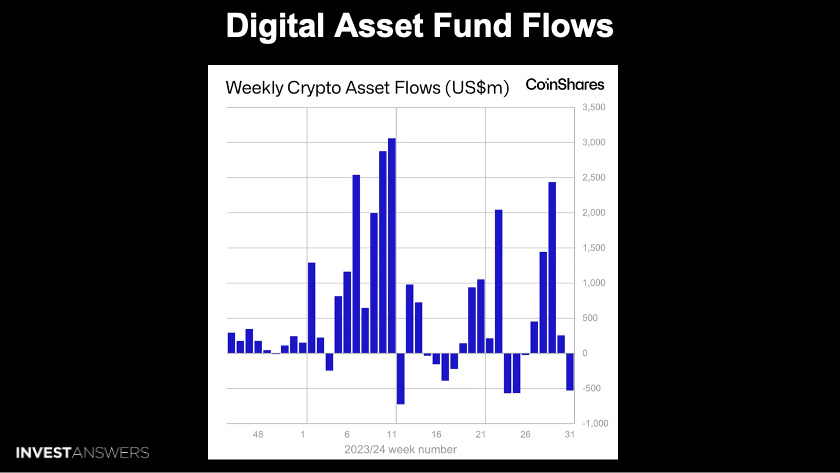 Digital Asset Fund Flows

Weekly Crypto Asset Flows (US$m)

CoinShares

3,500
3,000
2,500
2,000
1,500
1,000
500
0
-500
-1,000

48
1
6
11
16
21
26
31

2023/24 week number

INVESTANSWERS